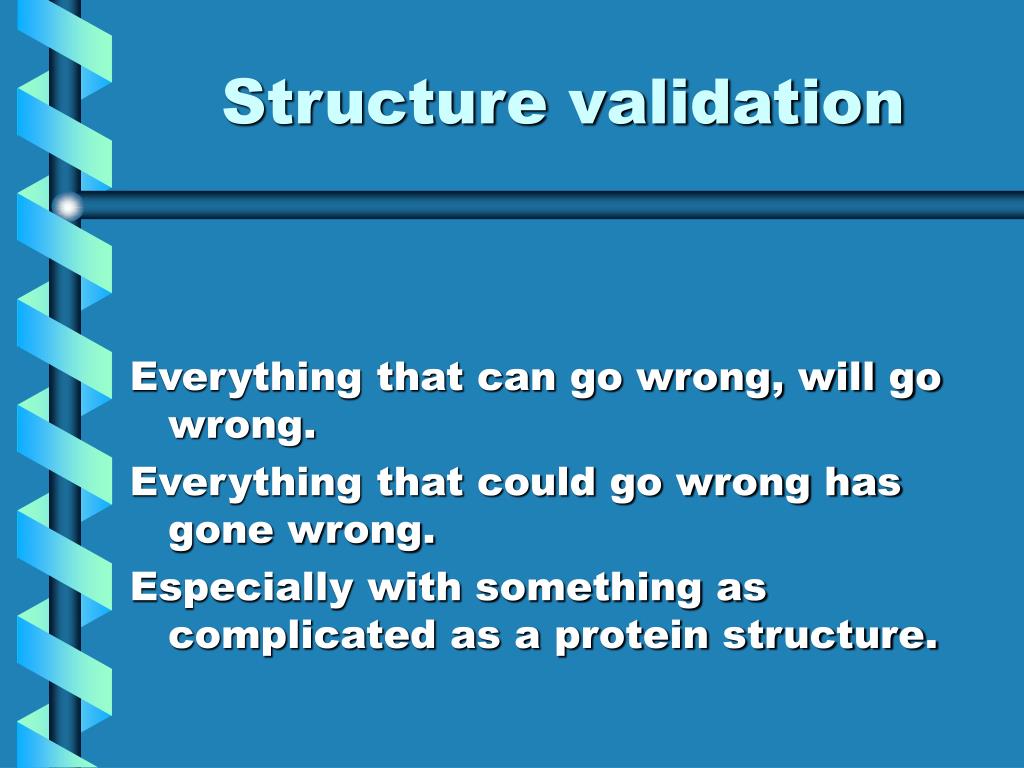 Structure validation

Everything that can go wrong, will go wrong.

Everything that could go wrong has gone wrong.

Especially with something as complicated as a protein structure.